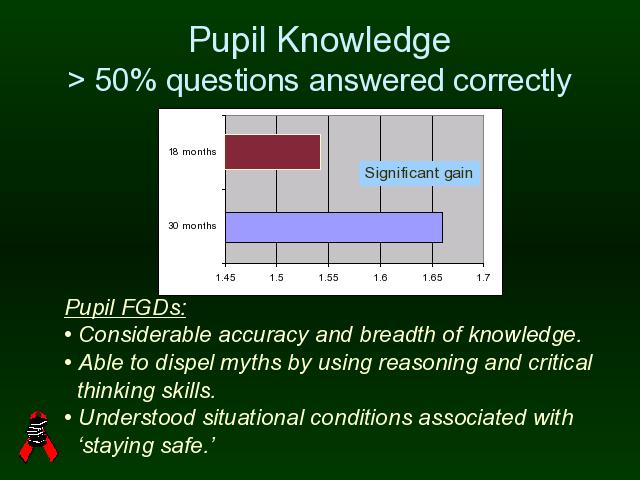 Pupil Knowledge
> 50% questions answered correctly

18 months
30 months
Significant gain
1.45 1.5 1.55 1.6 1.65 1.7

Pupil FGDs:
• Considerable accuracy and breadth of knowledge.
• Able to dispel myths by using reasoning and critical thinking skills.
• Understood situational conditions associated with ‘staying safe.’